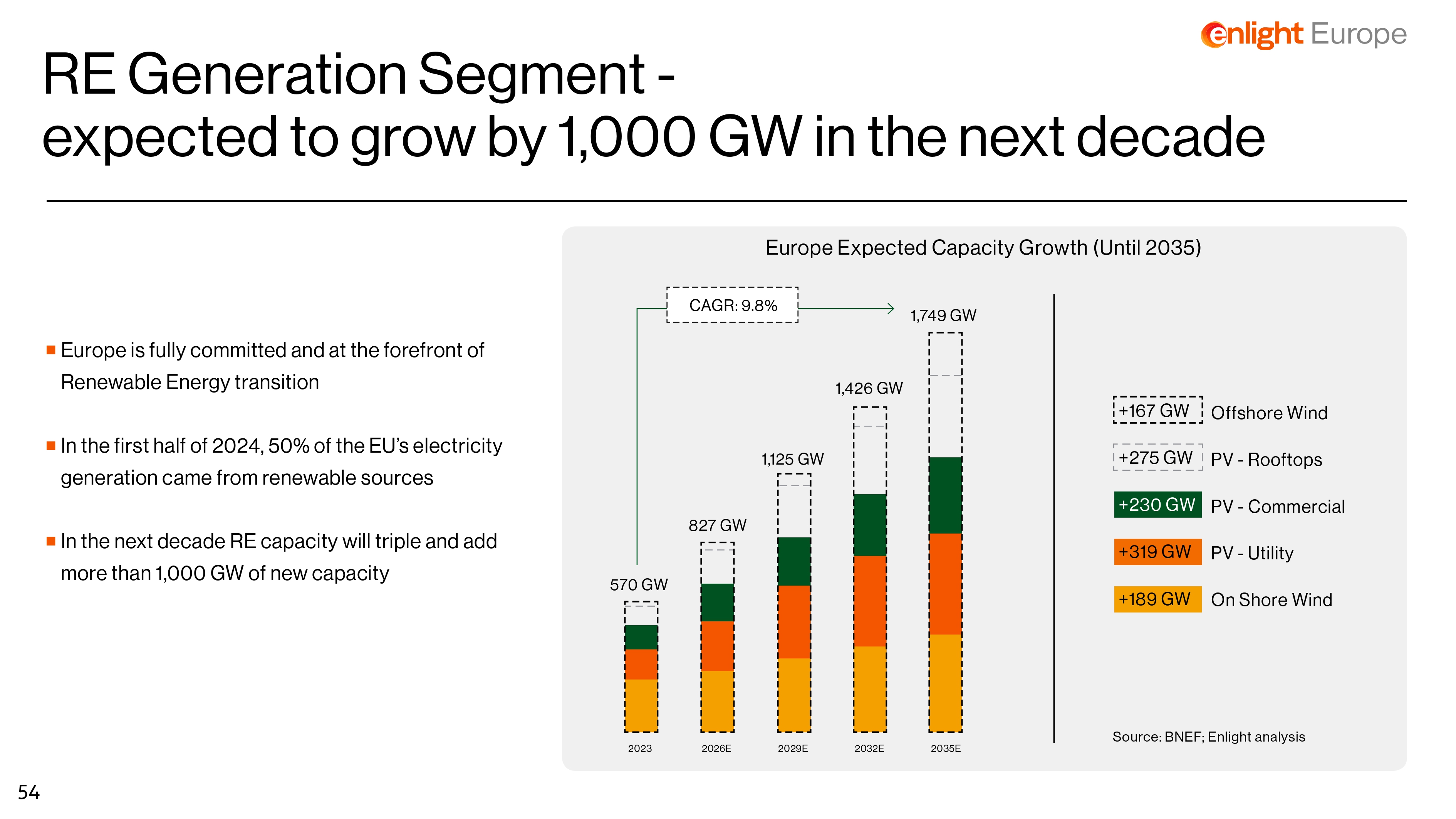 enlight Europe

RE Generation Segment - expected to grow by 1,000 GW in the next decade

■ Europe is fully committed and at the forefront of Renewable Energy transition

■ In the first half of 2024, 50% of the EU's electricity generation came from renewable sources

■ In the next decade RE capacity will triple and add more than 1,000 GW of new capacity

Europe Expected Capacity Growth (Until 2035)

CAGR: 9.8%

570 GW
827 GW
1,125 GW
1,426 GW
1,749 GW

2023
2026E
2029E
2032E
2035E

+167 GW Offshore Wind
+275 GW PV - Rooftops
+230 GW PV - Commercial
+319 GW PV - Utility
+189 GW On Shore Wind

Source: BNEF; Enlight analysis

54